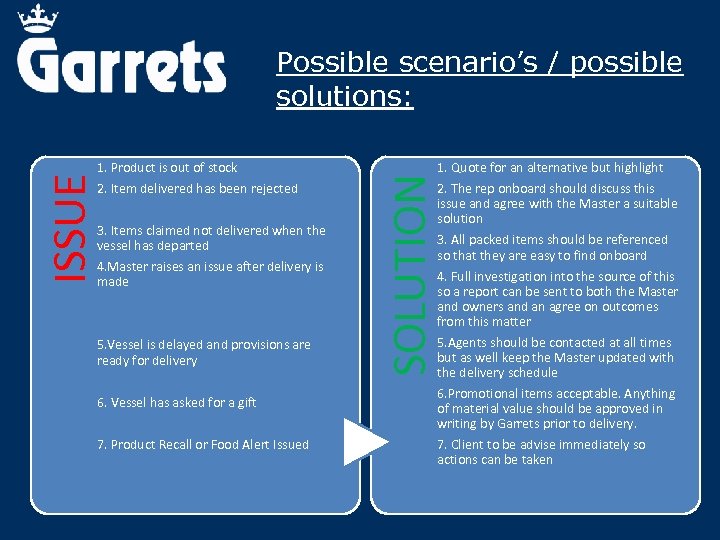 Garrets

Possible scenario's / possible solutions:

ISSUE

1. Product is out of stock

2. Item delivered has been rejected

3. Items claimed not delivered when the vessel has departed

4.Master raises an issue after delivery is made

5.Vessel is delayed and provisions are ready for delivery

6. Vessel has asked for a gift

7. Product Recall or Food Alert Issued

SOLUTION

1. Quote for an alternative but highlight

2. The rep onboard should discuss this issue and agree with the Master a suitable solution

3. All packed items should be referenced so that they are easy to find onboard

4. Full investigation into the source of this so a report can be sent to both the Master and owners and an agree on outcomes from this matter

5.Agents should be contacted at all times but as well keep the Master updated with the delivery schedule

6.Promotional items acceptable. Anything of material value should be approved in writing by Garrets prior to delivery.

7. Client to be advise immediately so actions can be taken